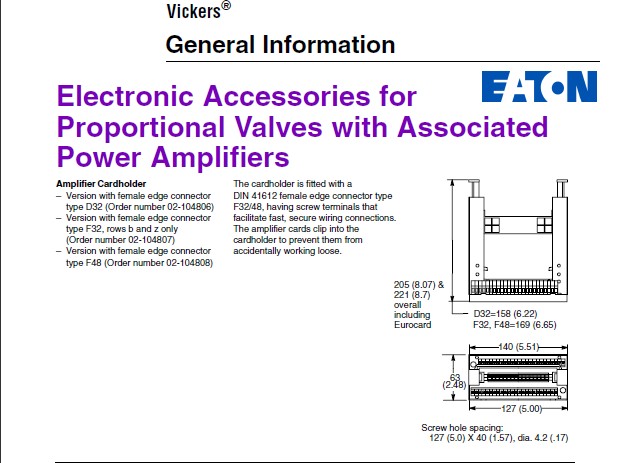 Vickers®

General Information

EATON

Electronic Accessories for Proportional Valves with Associated Power Amplifiers

Amplifier Cardholder
– Version with female edge connector type D32 (Order number 02-104806)
– Version with female edge connector type F32, rows b and z only (Order number 02-104807)
– Version with female edge connector type F48 (Order number 02-104808)

The cardholder is fitted with a DIN 41612 female edge connector type F32/48, having screw terminals that facilitate fast, secure wiring connections. The amplifier cards clip into the cardholder to prevent them from accidentally working loose.

205 (8.07) & 221 (8.7) overall including Eurocard

D32=158 (6.22)
F32, F48=169 (6.65)

140 (5.51)

63 (2.48)

127 (5.00)

Screw hole spacing:
127 (5.0) X 40 (1.57), dia. 4.2 (.17)